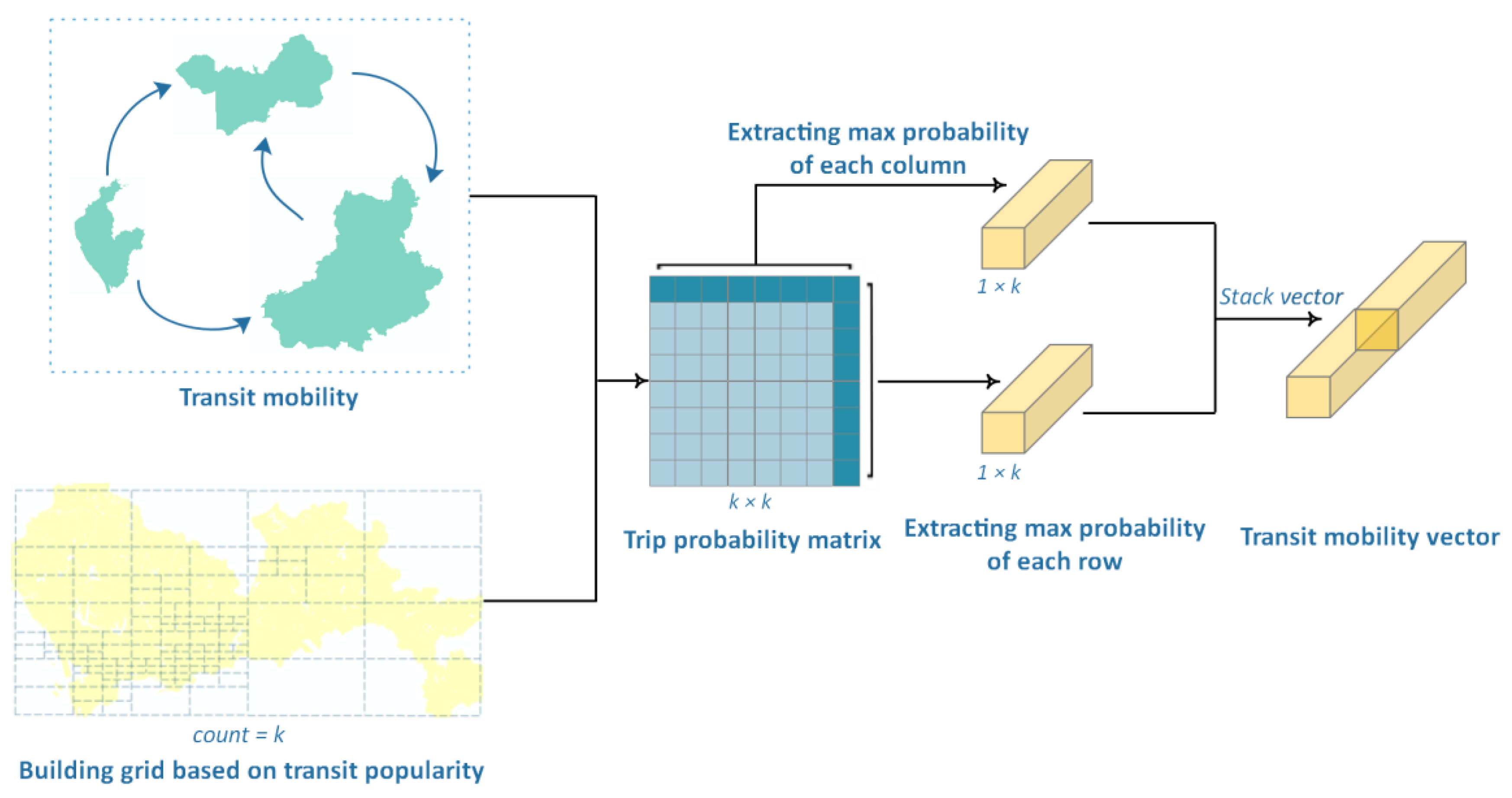 Transit mobility

count = k

Building grid based on transit popularity

Extracting max probability of each column

$k \times k$

Trip probability matrix

$1 \times k$

$1 \times k$

Extracting max probability of each row

Stack vector

Transit mobility vector